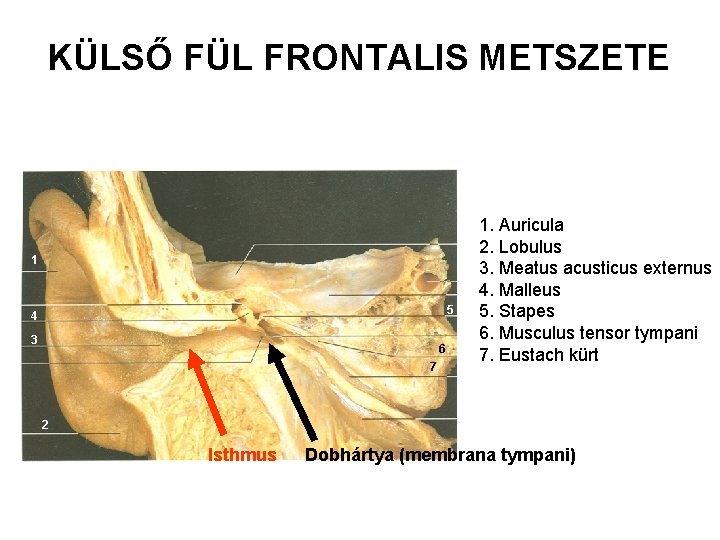 KÜLSŐ FÜL FRONTALIS METSZETE

1
4
3
2
5
6
7

1. Auricula
2. Lobulus
3. Meatus acusticus externus
4. Malleus
5. Stapes
6. Musculus tensor tympani
7. Eustach kürt

Isthmus
Dobhártya (membrana tympani)